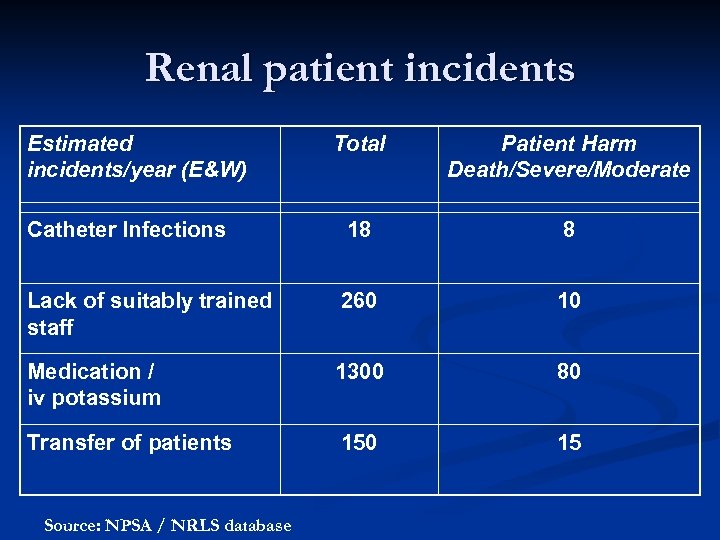 Renal patient incidents

| Estimated incidents/year (E&W) | Total | Patient Harm Death/Severe/Moderate |
|---|---|---|
| Catheter Infections | 18 | 8 |
| Lack of suitably trained staff | 260 | 10 |
| Medication / iv potassium | 1300 | 80 |
| Transfer of patients | 150 | 15 |

Source: NPSA / NRLS database